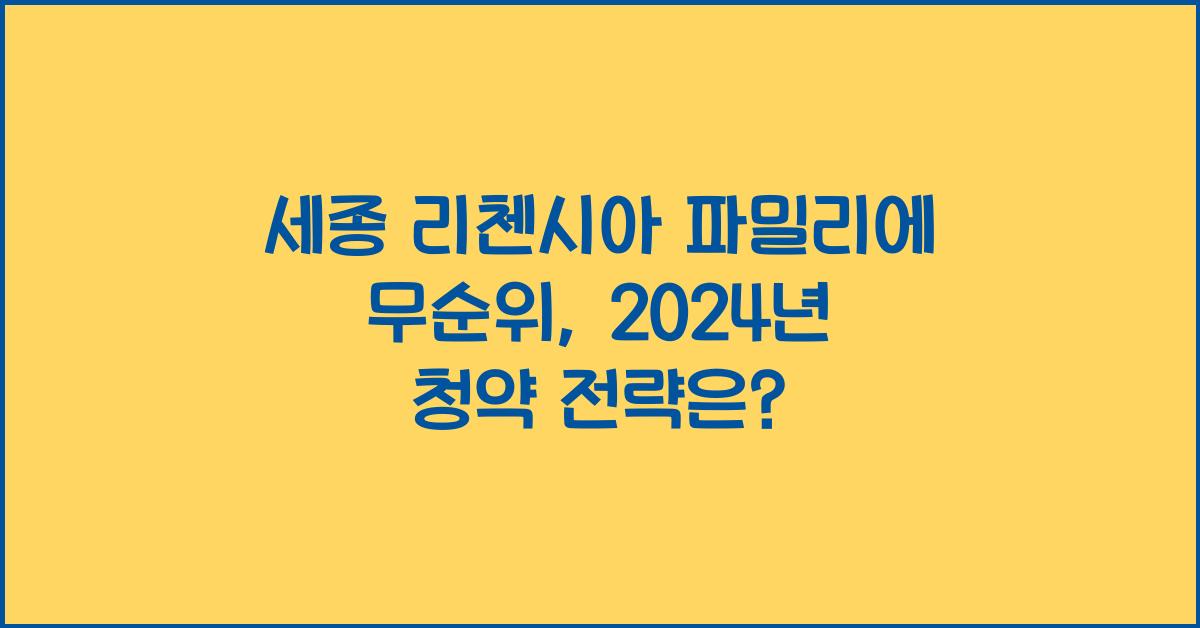 세종 리첸시아 파밀리에 무순위, 2024년 청약 전략은?